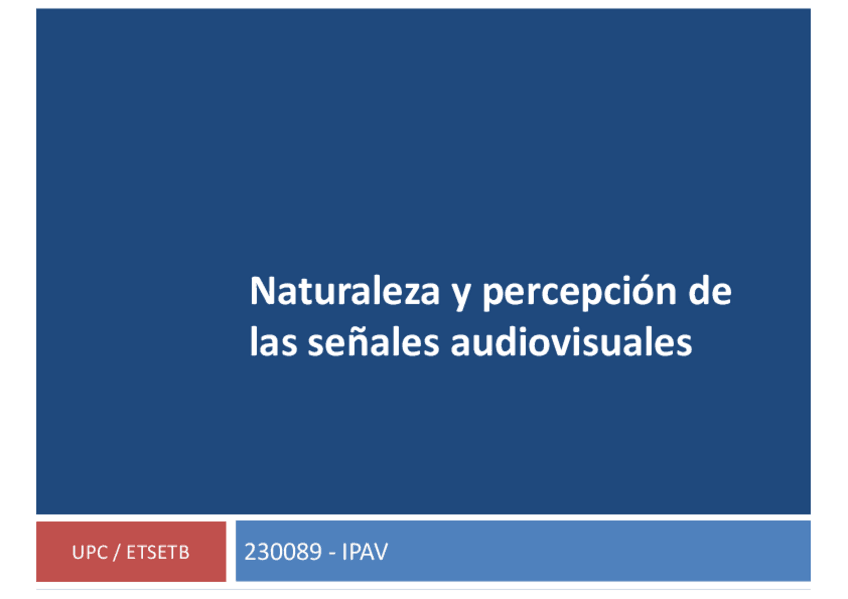 Naturaleza y percepción de las señales audiovisuales

UPC / ETSETB

230089 - IPAV